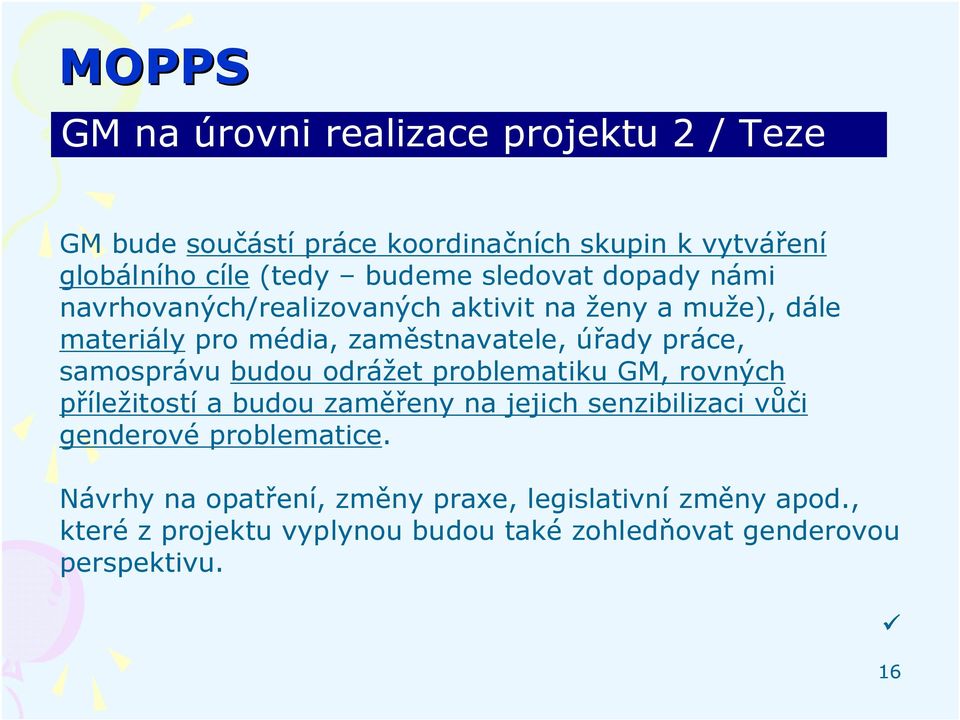 MOPPS

GM na úrovni realizace projektu 2 / Teze

GM bude součástí práce koordinačních skupin k vytváření globálního cíle (tedy – budeme sledovat dopady námi navrhovaných/realizovaných aktivit na ženy a muže), dále materiály pro média, zaměstnavatele, úřady práce, samosprávu budou odrážet problematiku GM, rovných příležitostí a budou zaměřeny na jejich senzibilizaci vůči genderové problematice.

Návrhy na opatření, změny praxe, legislativní změny apod., které z projektu vyplynou budou také zohledňovat genderovou perspektivu.

✓

16